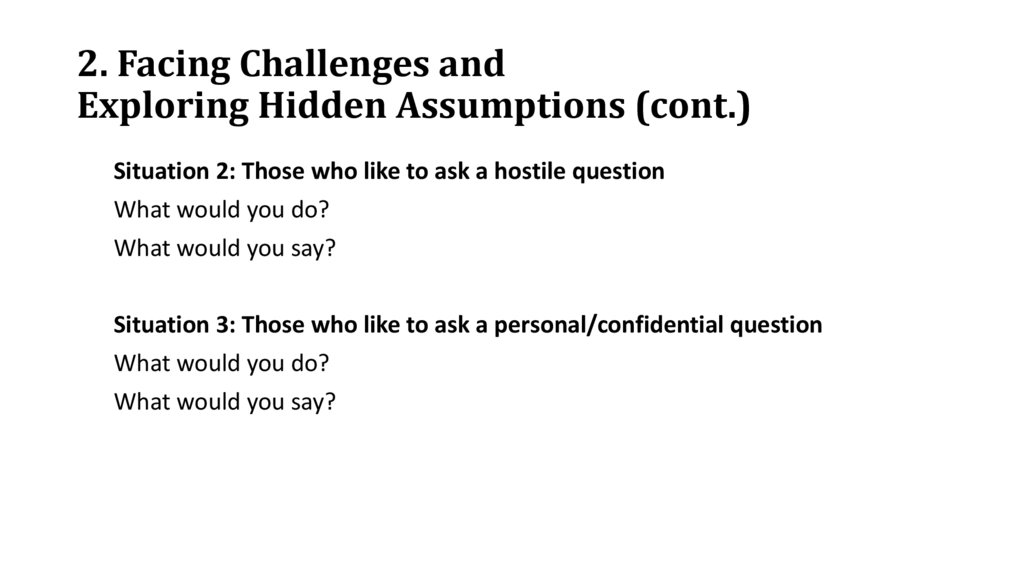 2. Facing Challenges and
Exploring Hidden Assumptions (cont.)

Situation 2: Those who like to ask a hostile question
What would you do?
What would you say?

Situation 3: Those who like to ask a personal/confidential question
What would you do?
What would you say?